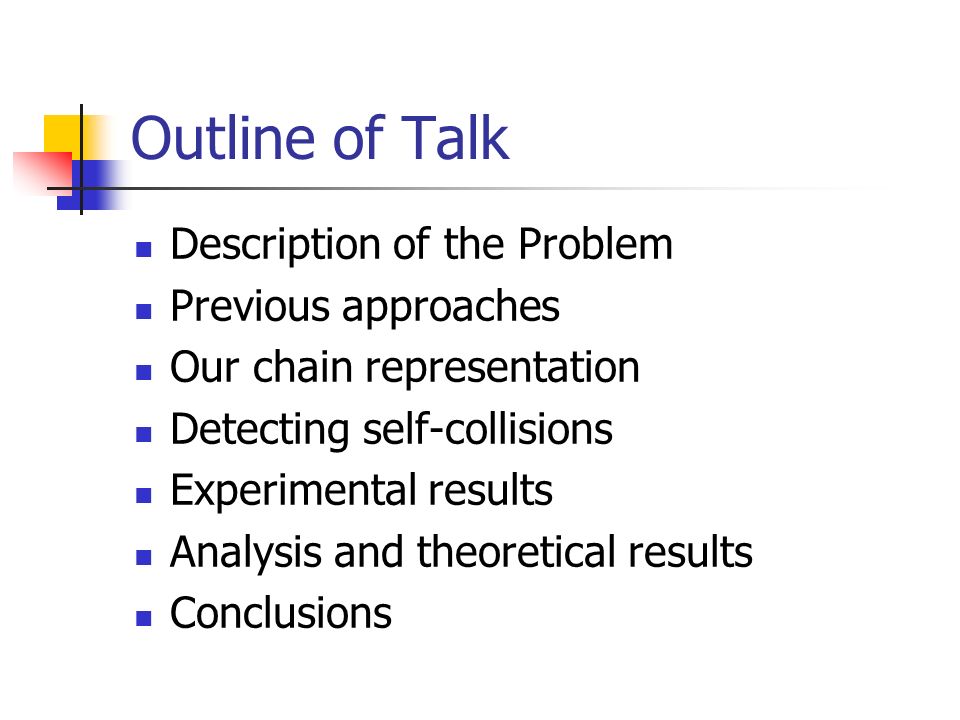 Outline of Talk

- Description of the Problem
- Previous approaches
- Our chain representation
- Detecting self-collisions
- Experimental results
- Analysis and theoretical results
- Conclusions